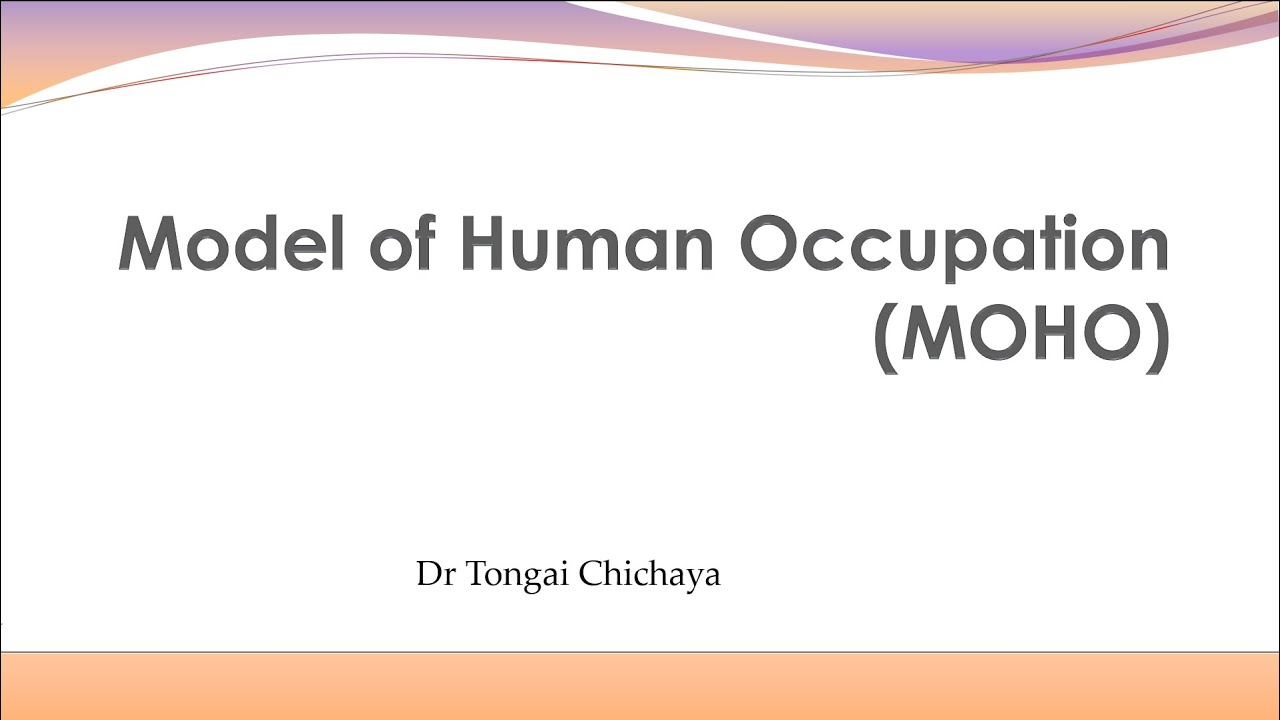 Model of Human Occupation (MOHO)

Dr Tongai Chichaya